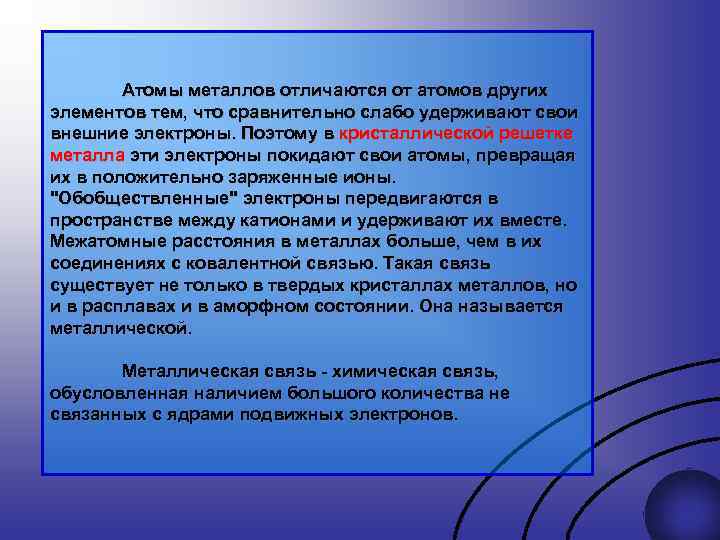 Атомы металлов отличаются от атомов других элементов тем, что сравнительно слабо удерживают свои внешние электроны. Поэтому в кристаллической решетке металла эти электроны покидают свои атомы, превращая их в положительно заряженные ионы. "Обобществленные" электроны передвигаются в пространстве между катионами и удерживают их вместе. Межатомные расстояния в металлах больше, чем в их соединениях с ковалентной связью. Такая связь существует не только в твердых кристаллах металлов, но и в расплавах и в аморфном состоянии. Она называется металлической.

Металлическая связь - химическая связь, обусловленная наличием большого количества не связанных с ядрами подвижных электронов.